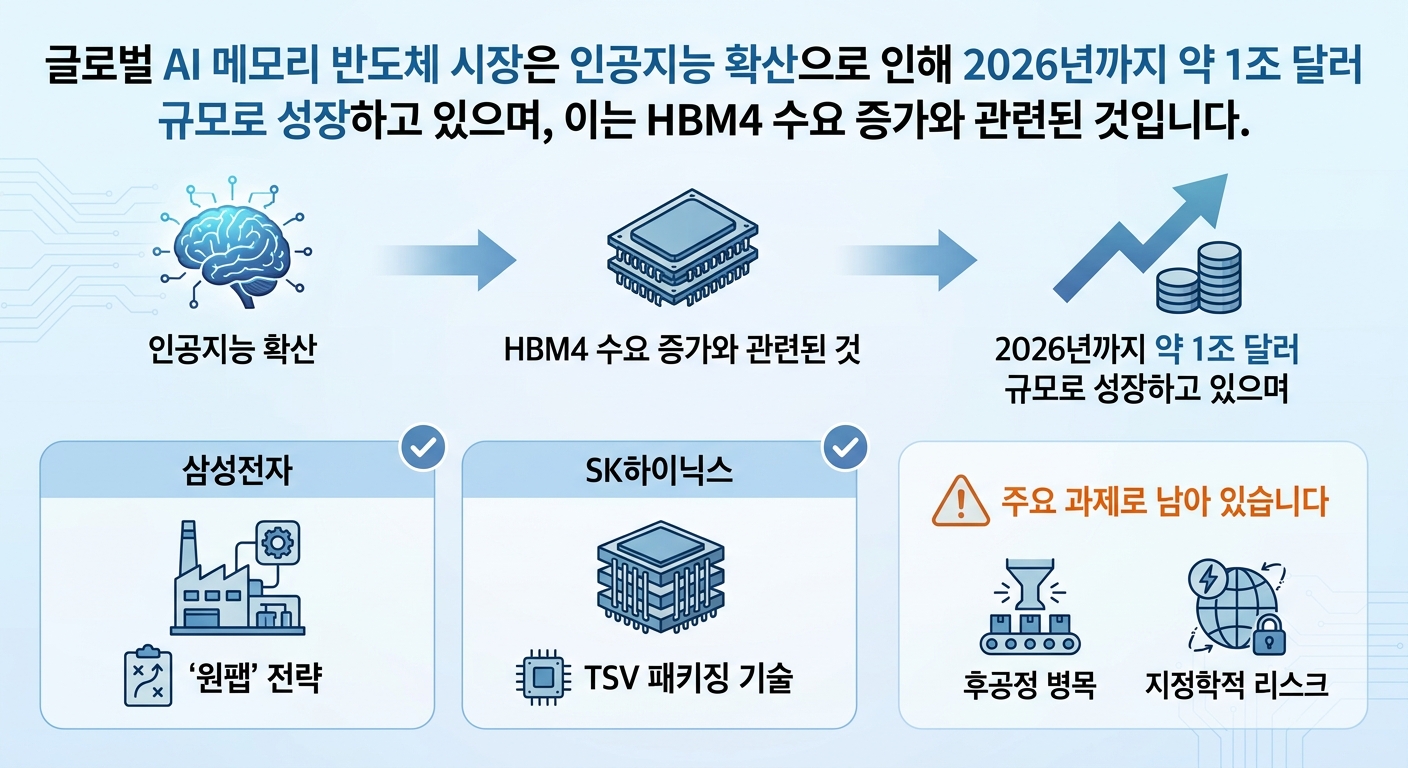 글로벌 AI 메모리 반도체 시장은 인공지능 확산으로 인해 2026년까지 약 1조 달러 규모로 성장하고 있으며, 이는 HBM4 수요 증가와 관련된 것입니다.

인공지능 확산

HBM4 수요 증가와 관련된 것

2026년까지 약 1조 달러 규모로 성장하고 있으며

삼성전자

'원팹' 전략

SK하이닉스

TSV 패키징 기술

주요 과제로 남아 있습니다

후공정 병목

지정학적 리스크